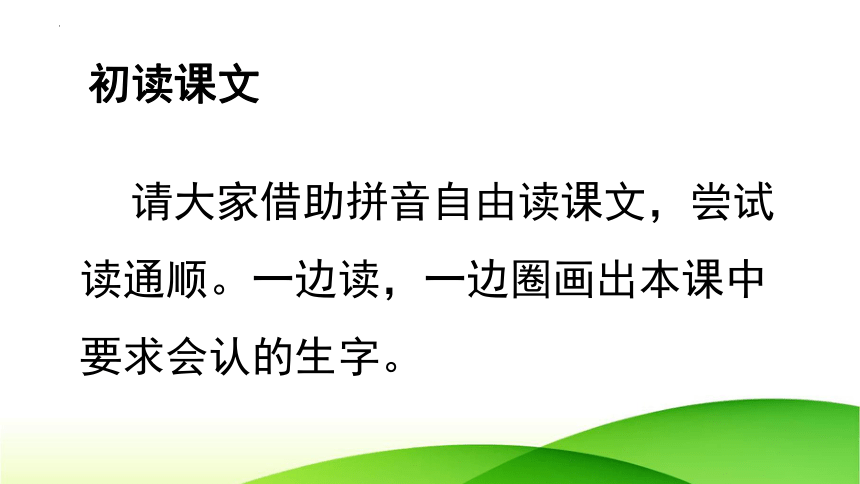 初读课文

请大家借助拼音自由读课文，尝试读通顺。一边读，一边圈画出本课中要求会认的生字。